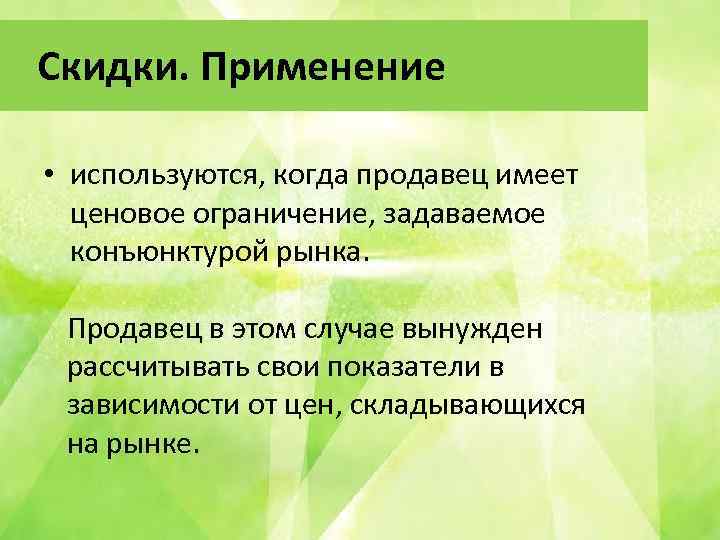 Скидки. Применение

• используются, когда продавец имеет ценовое ограничение, задаваемое конъюнктурой рынка.

Продавец в этом случае вынужден рассчитывать свои показатели в зависимости от цен, складывающихся на рынке.